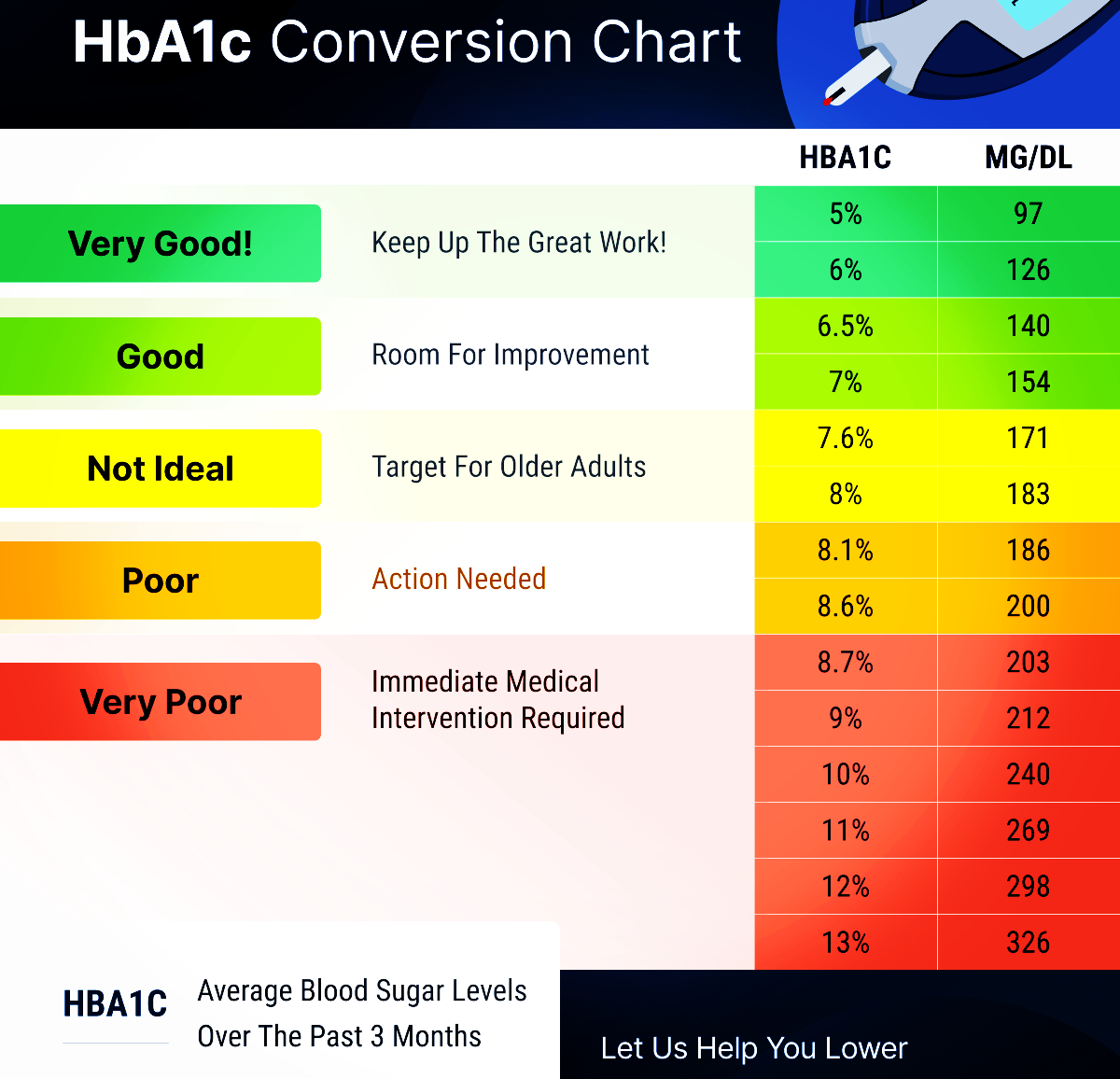 HbA1c Conversion Chart

| | | HBA1C | MG/DL |
|---|---|---|---|
| Very Good! | Keep Up The Great Work! | 5% | 97 |
| | | 6% | 126 |
| Good | Room For Improvement | 6.5% | 140 |
| | | 7% | 154 |
| Not Ideal | Target For Older Adults | 7.6% | 171 |
| | | 8% | 183 |
| Poor | Action Needed | 8.1% | 186 |
| | | 8.6% | 200 |
| Very Poor | Immediate Medical Intervention Required | 8.7% | 203 |
| | | 9% | 212 |
| | | 10% | 240 |
| | | 11% | 269 |
| | | 12% | 298 |
| | | 13% | 326 |

HBA1C Average Blood Sugar Levels Over The Past 3 Months

Let Us Help You Lower